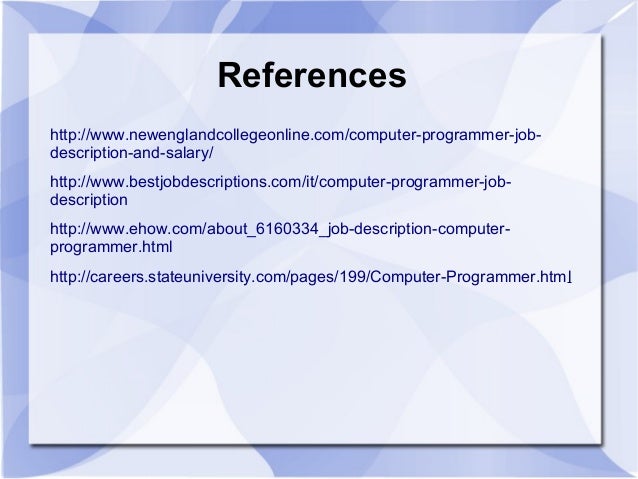 References

http://www.newenglandcollegeonline.com/computer-programmer-job-description-and-salary/

http://www.bestjobdescriptions.com/it/computer-programmer-job-description

http://www.ehow.com/about_6160334_job-description-computer-programmer.html

http://careers.stateuniversity.com/pages/199/Computer-Programmer.html